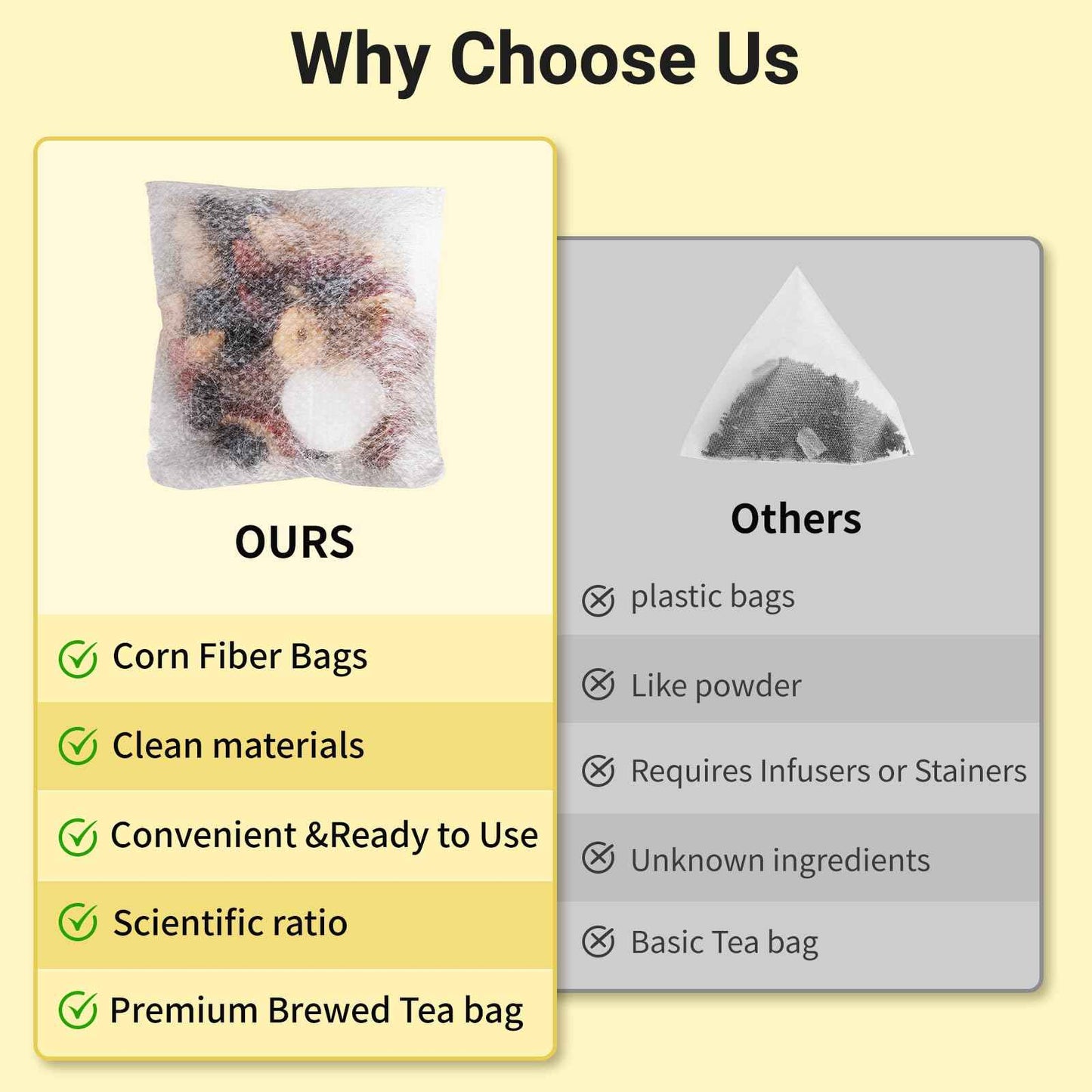 Why Choose Us

OURS

Corn Fiber Bags

Clean materials

Convenient &Ready to Use

Scientific ratio

Premium Brewed Tea bag

Others

plastic bags

Like powder

Requires Infusers or Stainers

Unknown ingredients

Basic Tea bag